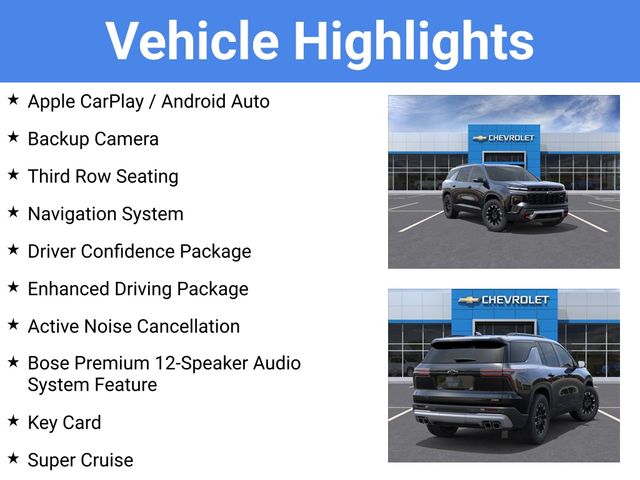 Vehicle Highlights

★ Apple CarPlay / Android Auto

★ Backup Camera

★ Third Row Seating

★ Navigation System

★ Driver Confidence Package

★ Enhanced Driving Package

★ Active Noise Cancellation

★ Bose Premium 12-Speaker Audio System Feature

★ Key Card

★ Super Cruise

CHEVROLET

CHEVROLET